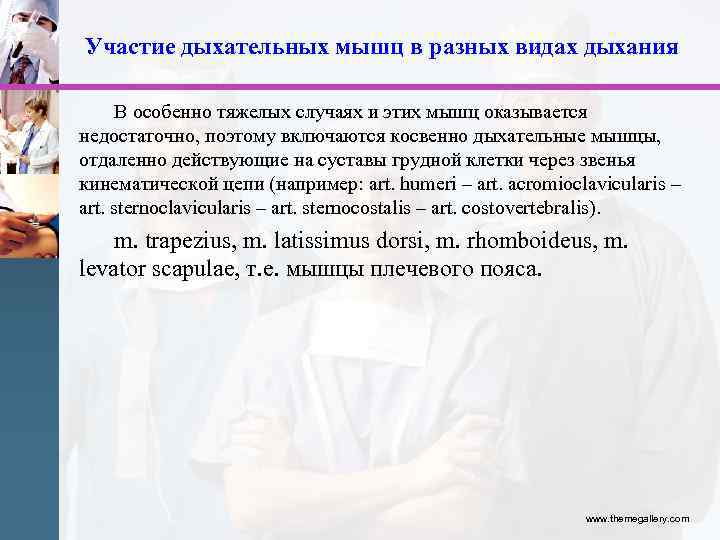 Участие дыхательных мышц в разных видах дыхания

В особенно тяжелых случаях и этих мышц оказывается недостаточно, поэтому включаются косвенно дыхательные мышцы, отдаленно действующие на суставы грудной клетки через звенья кинематической цепи (например: art. humeri – art. acromioclavicularis – art. sternoclavicularis – art. sternocostalis – art. costovertebralis).

m. trapezius, m. latissimus dorsi, m. rhomboideus, m. levator scapulae, т.е. мышцы плечевого пояса.

www.themegallery.com